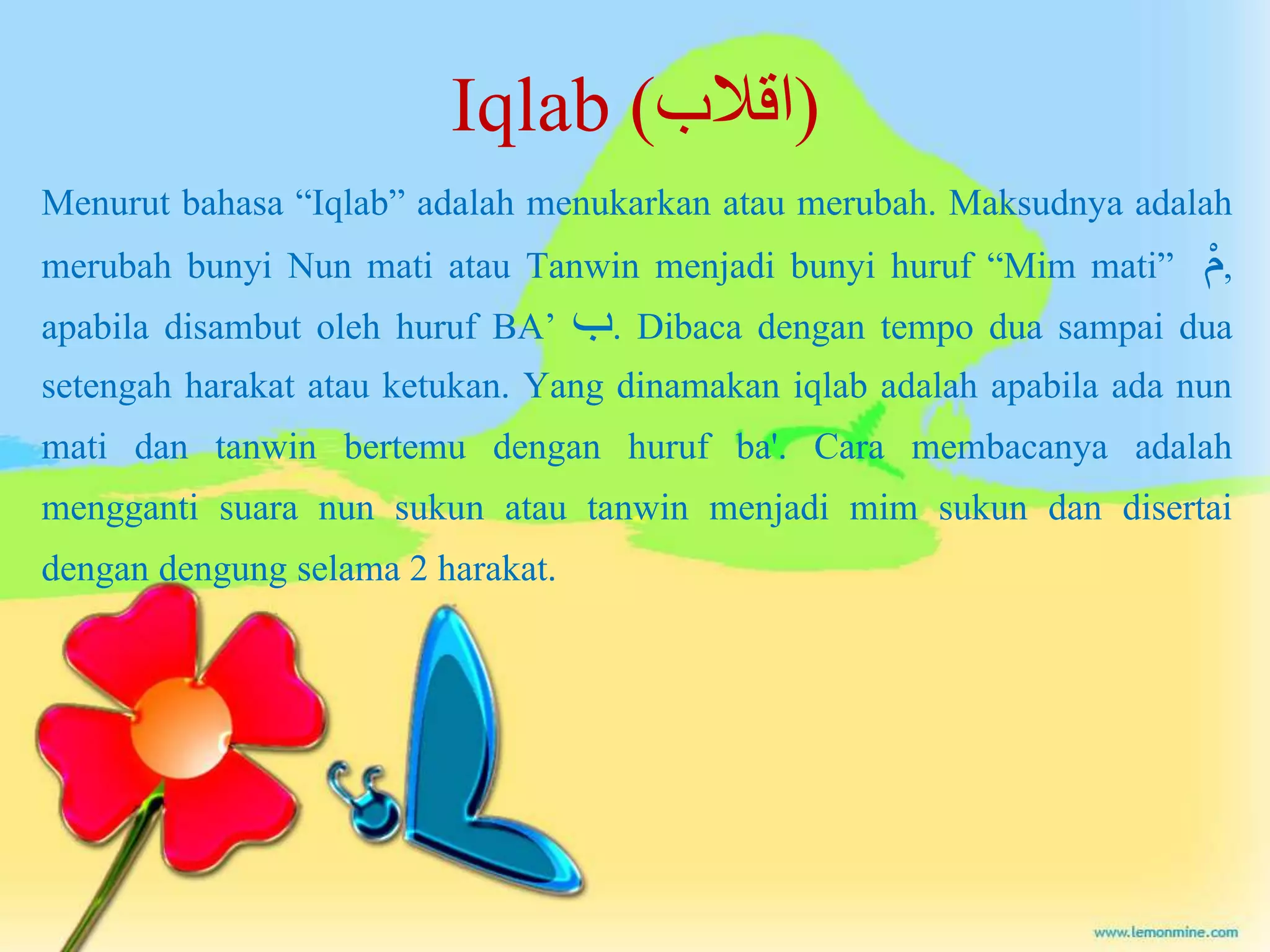 Iqlab (اقلاب)

Menurut bahasa “Iqlab” adalah menukarkan atau merubah. Maksudnya adalah merubah bunyi Nun mati atau Tanwin menjadi bunyi huruf “Mim mati” مْ, apabila disambut oleh huruf BA’ ب. Dibaca dengan tempo dua sampai dua setengah harakat atau ketukan. Yang dinamakan iqlab adalah apabila ada nun mati dan tanwin bertemu dengan huruf ba'. Cara membacanya adalah mengganti suara nun sukun atau tanwin menjadi mim sukun dan disertai dengan dengung selama 2 harakat.

www.lemonmine.com